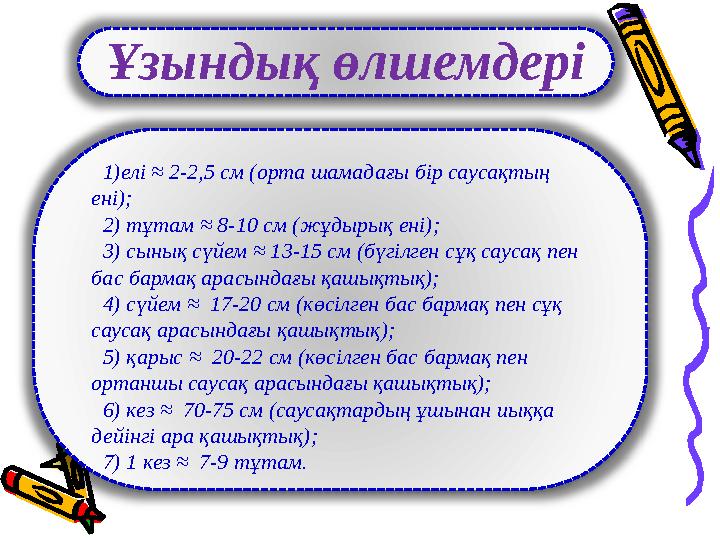 Ұзындық өлшемдері

1)елі ≈ 2-2,5 см (орта шамадағы бір саусақтың ені);

2) тұтам ≈ 8-10 см (жұдырық ені);

3) сынық сүйем ≈ 13-15 см (бүгілген сұқ саусақ пен бас бармақ арасындағы қашықтық);

4) сүйем ≈ 17-20 см (көсілген бас бармақ пен сұқ саусақ арасындағы қашықтық);

5) қарыс ≈ 20-22 см (көсілген бас бармақ пен ортаншы саусақ арасындағы қашықтық);

6) кез ≈ 70-75 см (саусақтардың ұшынан иыққа дейінгі ара қашықтық);

7) 1 кез ≈ 7-9 тұтам.